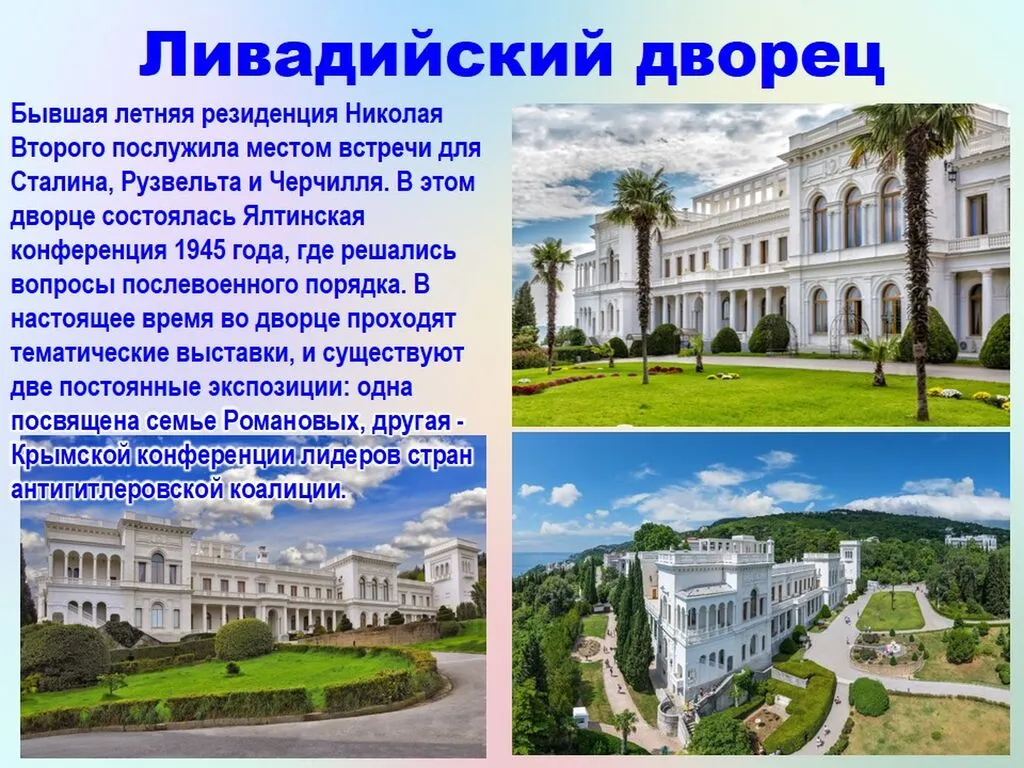 Ливадийский дворец

Бывшая летняя резиденция Николая Второго послужила местом встречи для Сталина, Рузвельта и Черчилля. В этом дворце состоялась Ялтинская конференция 1945 года, где решались вопросы послевоенного порядка. В настоящее время во дворце проходят тематические выставки, и существуют две постоянные экспозиции: одна посвящена семье Романовых, другая - Крымской конференции лидеров стран антигитлеровской коалиции.